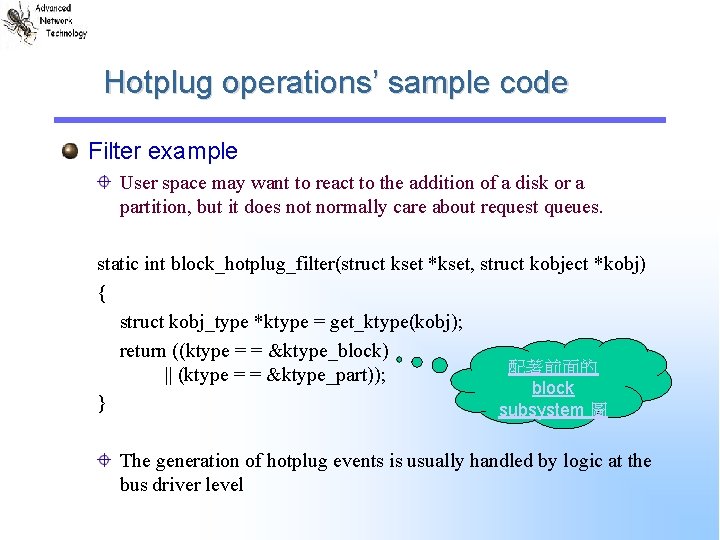 Advanced Network Technology

Hotplug operations' sample code

Filter example

User space may want to react to the addition of a disk or a partition, but it does not normally care about request queues.

static int block_hotplug_filter(struct kset *kset, struct kobject *kobj)
{
struct kobj_type *ktype = get_ktype(kobj);
return ((ktype = = &ktype_block)
|| (ktype = = &ktype_part));
}

配著前面的 block subsystem 圖

The generation of hotplug events is usually handled by logic at the bus driver level